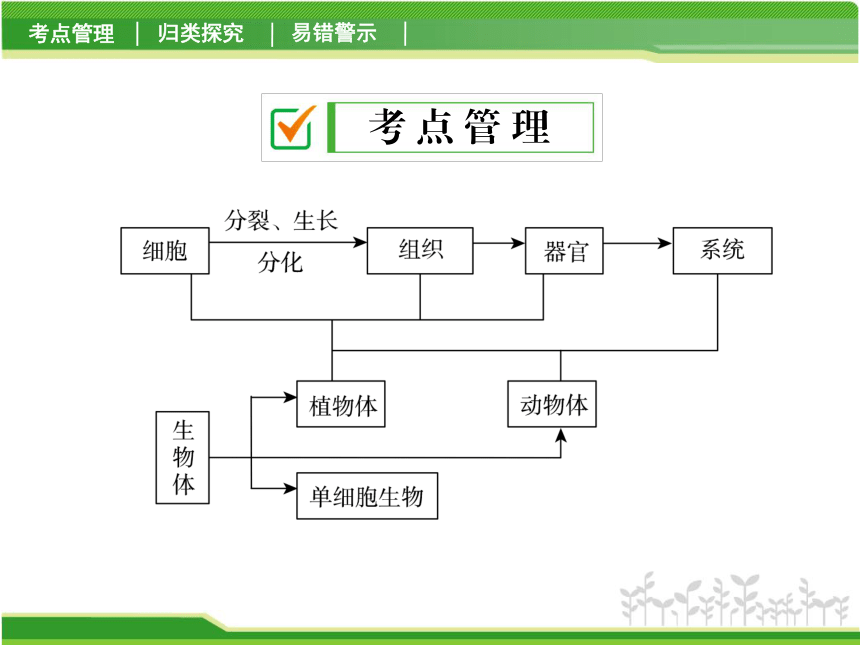 考点管理 | 归类探究 | 易错警示 |

考点管理

细胞

分裂、生长

分化

组织

器官

系统

植物体

动物体

生物体

单细胞生物